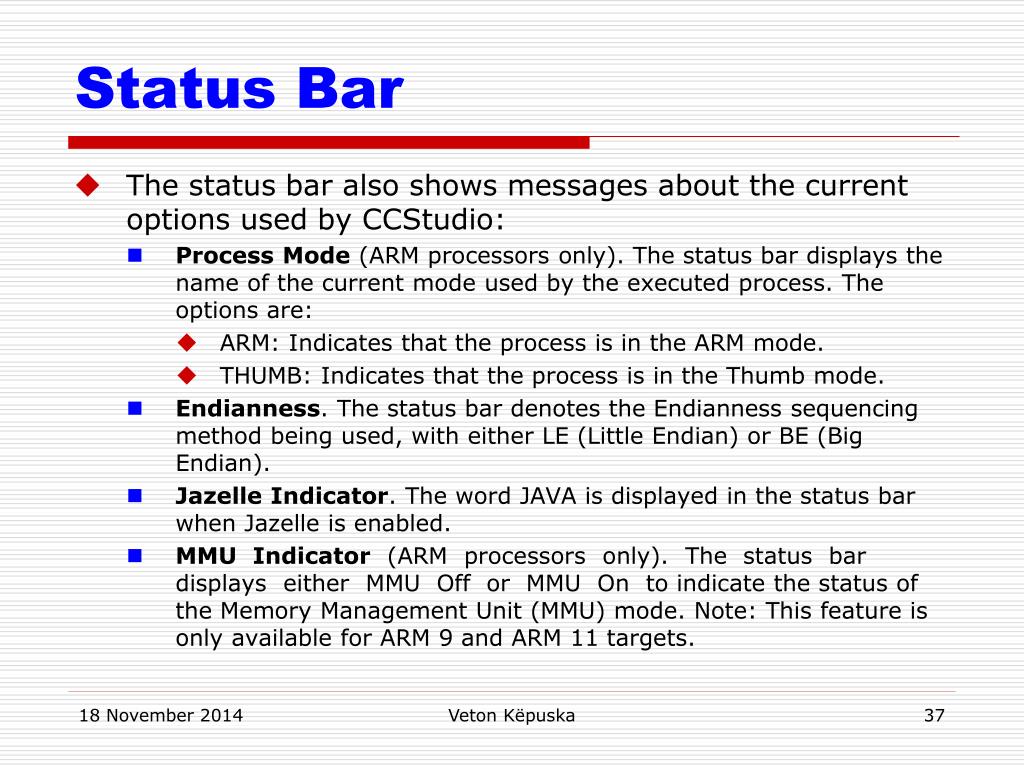 Status Bar

The status bar also shows messages about the current options used by CCStudio:

Process Mode (ARM processors only). The status bar displays the name of the current mode used by the executed process. The options are:

ARM: Indicates that the process is in the ARM mode.

THUMB: Indicates that the process is in the Thumb mode.

Endianness. The status bar denotes the Endianness sequencing method being used, with either LE (Little Endian) or BE (Big Endian).

Jazelle Indicator. The word JAVA is displayed in the status bar when Jazelle is enabled.

MMU Indicator (ARM processors only). The status bar displays either MMU Off or MMU On to indicate the status of the Memory Management Unit (MMU) mode. Note: This feature is only available for ARM 9 and ARM 11 targets.

18 November 2014

Veton Këpuska

37